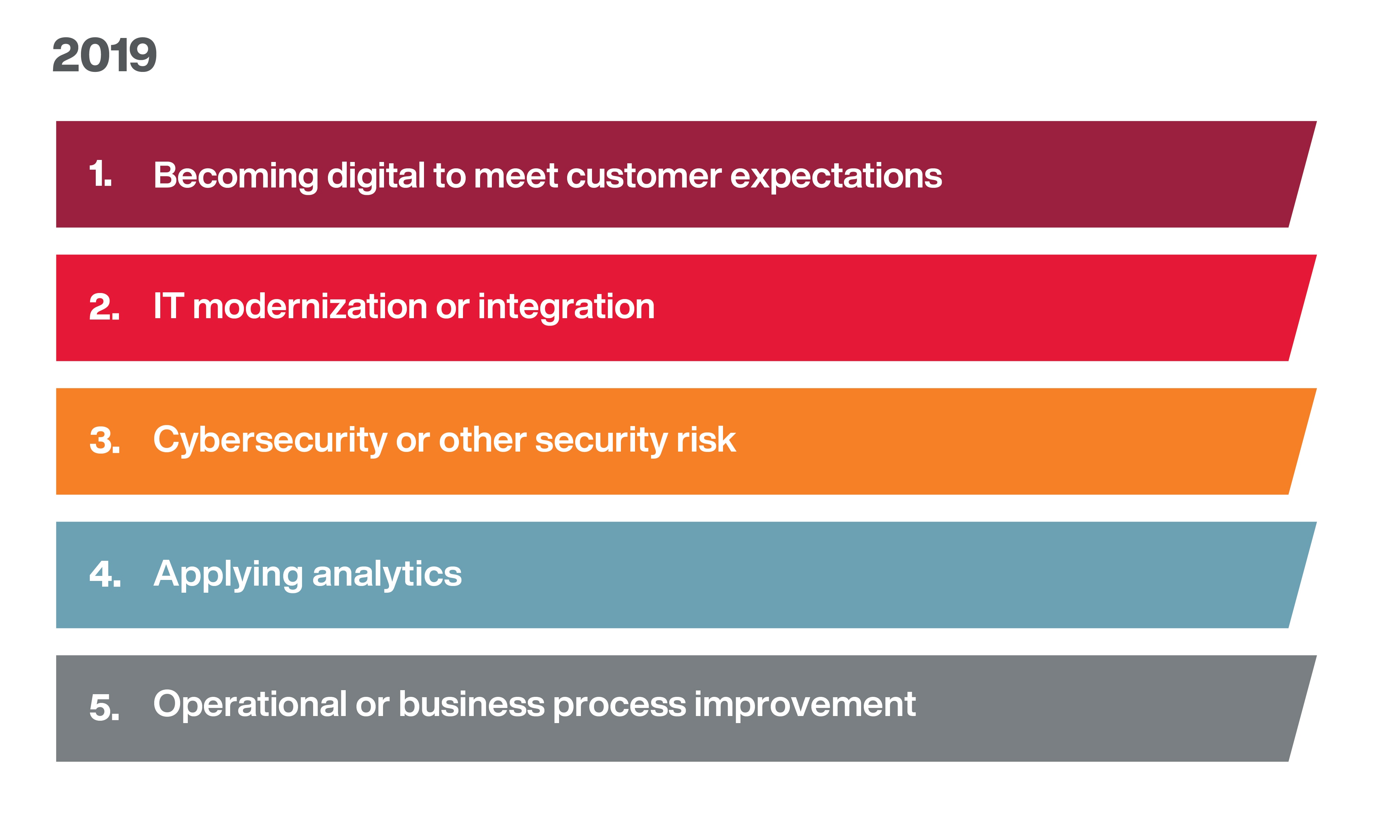 2019

1. Becoming digital to meet customer expectations

2. IT modernization or integration

3. Cybersecurity or other security risk

4. Applying analytics

5. Operational or business process improvement